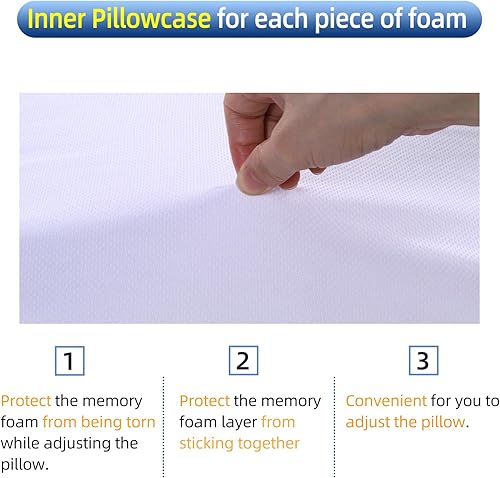 Inner Pillowcase for each piece of foam

1

Protect the memory foam from being torn while adjusting the pillow.

2

Protect the memory foam layer from sticking together

3

Convenient for you to adjust the pillow.